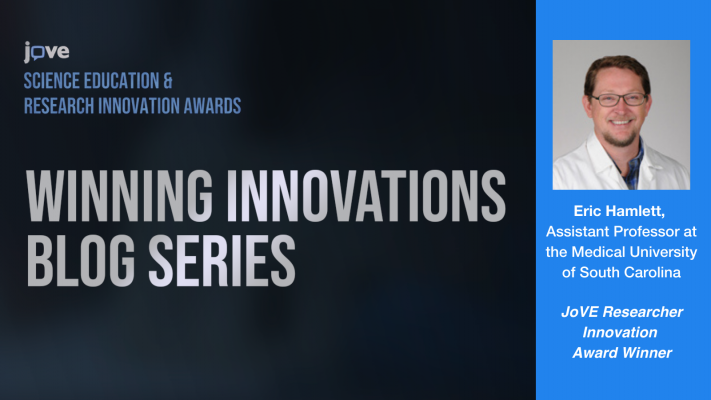 jove
SCIENCE EDUCATION &
RESEARCH INNOVATION AWARDS

WINNING INNOVATIONS
BLOG SERIES

Eric Hamlett,
Assistant Professor at the Medical University of South Carolina

JoVE Researcher Innovation Award Winner